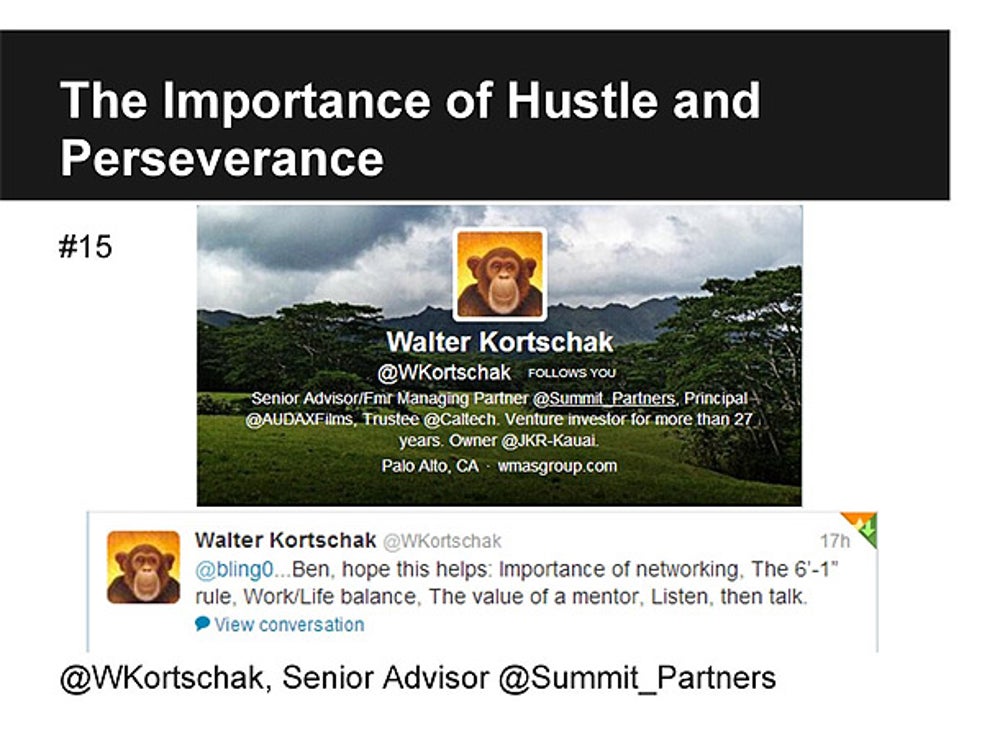 The Importance of Hustle and Perseverance

#15

Walter Kortschak
@WKortschak FOLLOWS YOU
Senior Advisor/Fmr Managing Partner @Summit_Partners, Principal @AUDAXFilms, Trustee @Caltech. Venture investor for more than 27 years. Owner @JKR-Kauai.
Palo Alto, CA · wmasgroup.com

Walter Kortschak @WKortschak 17h
@bling0...Ben, hope this helps: Importance of networking, The 6'-1" rule, Work/Life balance, The value of a mentor, Listen, then talk.
View conversation

@WKortschak, Senior Advisor @Summit_Partners